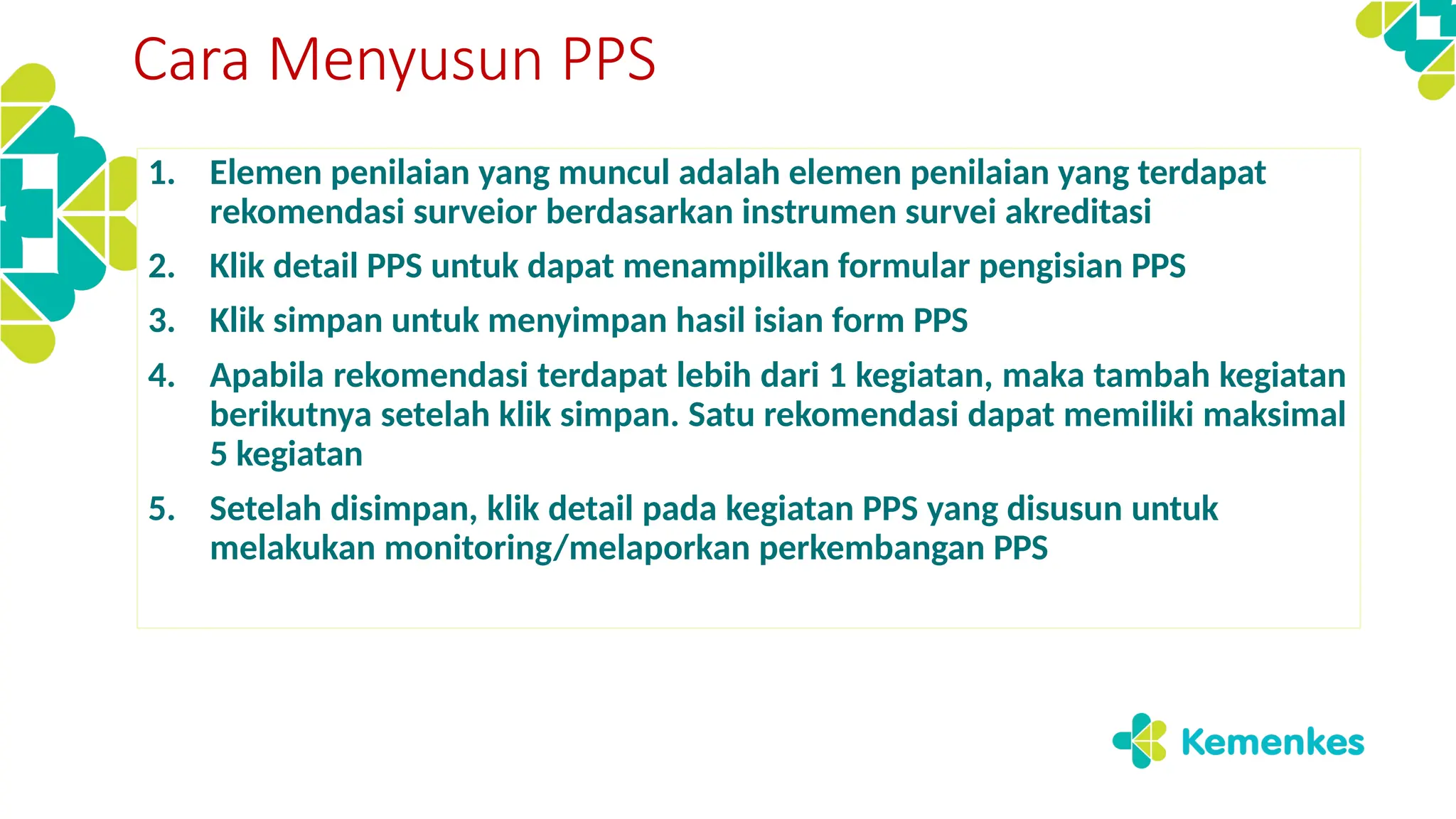 Cara Menyusun PPS

1. Elemen penilaian yang muncul adalah elemen penilaian yang terdapat rekomendasi surveior berdasarkan instrumen survei akreditasi

2. Klik detail PPS untuk dapat menampilkan formular pengisian PPS

3. Klik simpan untuk menyimpan hasil isian form PPS

4. Apabila rekomendasi terdapat lebih dari 1 kegiatan, maka tambah kegiatan berikutnya setelah klik simpan. Satu rekomendasi dapat memiliki maksimal 5 kegiatan

5. Setelah disimpan, klik detail pada kegiatan PPS yang disusun untuk melakukan monitoring/melaporkan perkembangan PPS

Kemenkes